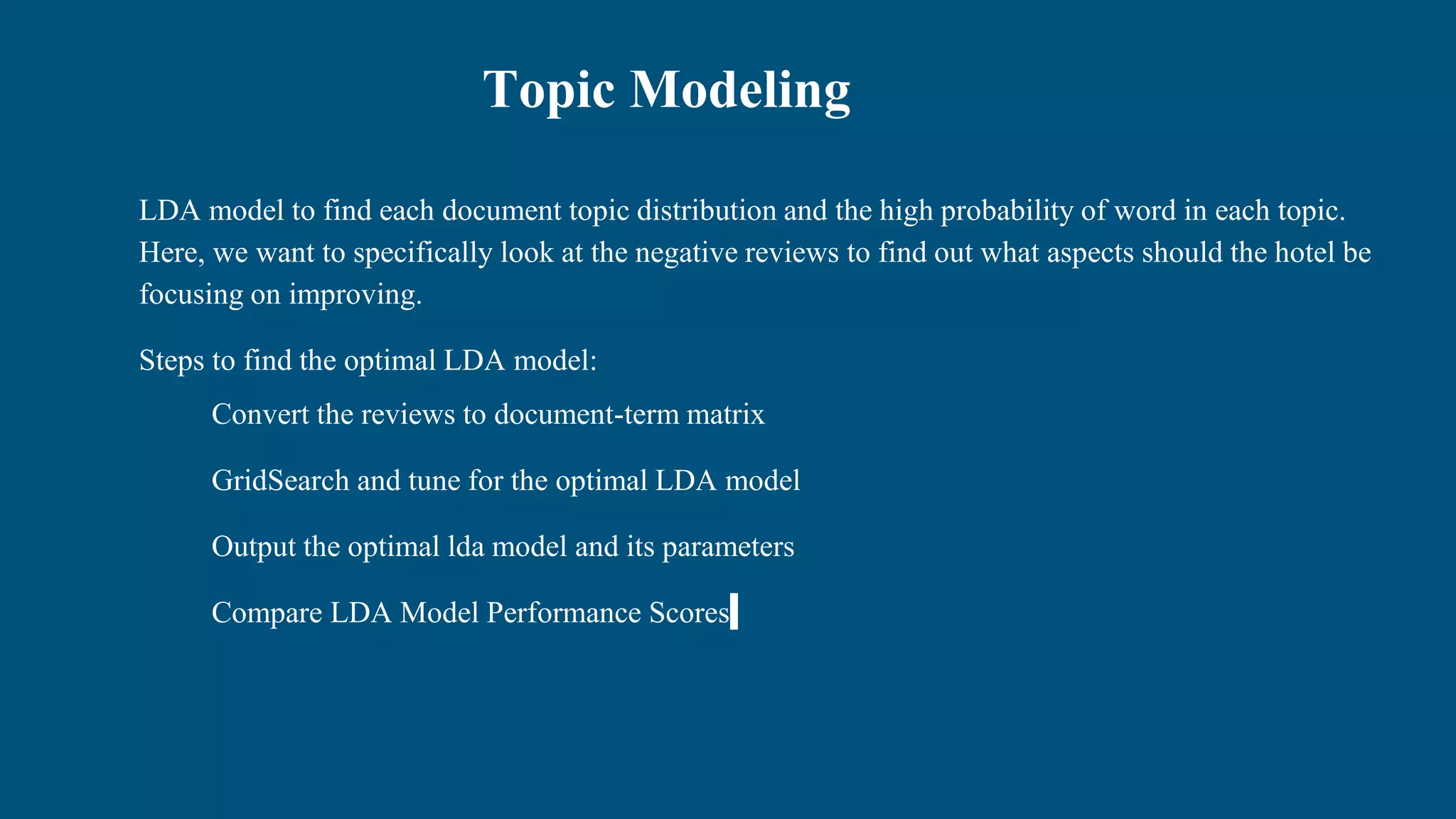 Topic Modeling

LDA model to find each document topic distribution and the high probability of word in each topic. Here, we want to specifically look at the negative reviews to find out what aspects should the hotel be focusing on improving.

Steps to find the optimal LDA model:

Convert the reviews to document-term matrix

GridSearch and tune for the optimal LDA model

Output the optimal lda model and its parameters

Compare LDA Model Performance Scores